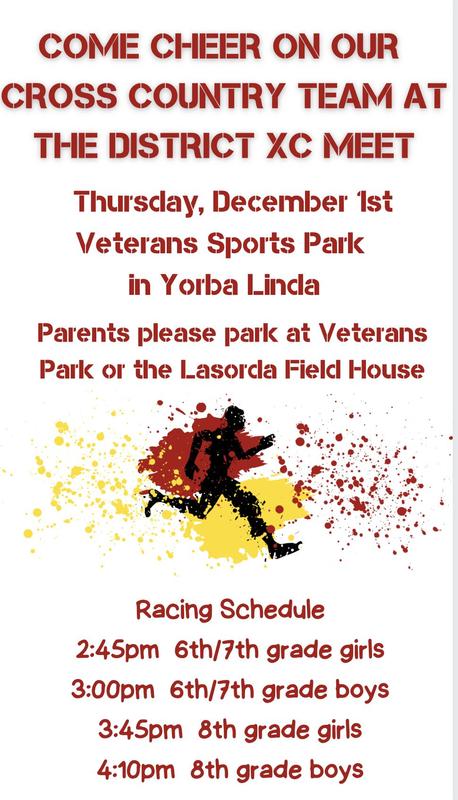 COME CHEER ON OUR CROSS COUNTRY TEAM AT THE DISTRICT XC MEET

Thursday, December 1st
Veterans Sports Park
in Yorba Linda

Parents please park at Veterans Park or the Lasorda Field House

Racing Schedule
2:45pm 6th/7th grade girls
3:00pm 6th/7th grade boys
3:45pm 8th grade girls
4:10pm 8th grade boys